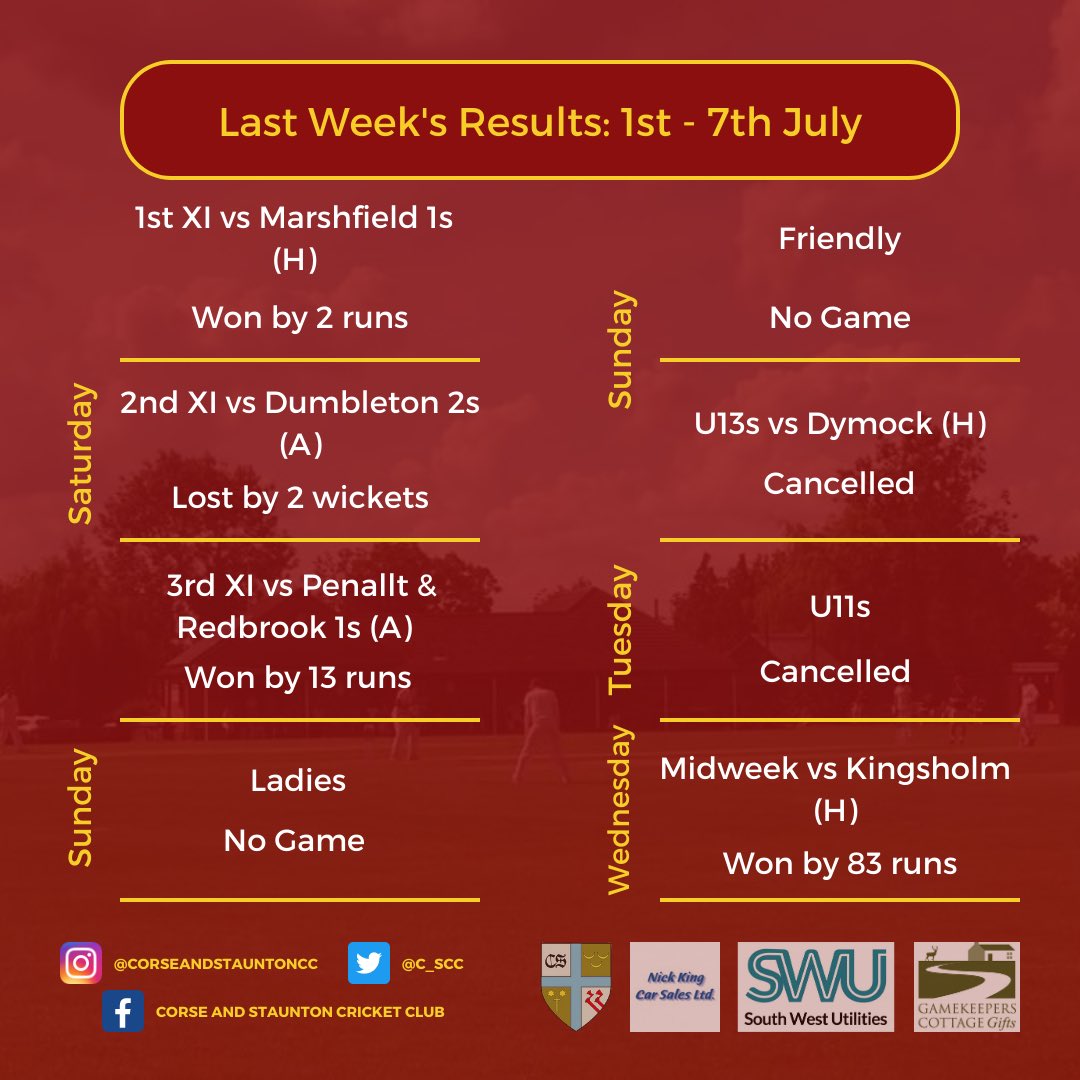 Last Week's Results: 1st - 7th July

Saturday

1st XI vs Marshfield 1s (H)

Won by 2 runs

2nd XI vs Dumbleton 2s (A)

Lost by 2 wickets

3rd XI vs Penallt & Redbrook 1s (A)

Won by 13 runs

Sunday

Ladies

No Game

Sunday

Friendly

No Game

U13s vs Dymock (H)

Cancelled

Tuesday

U11s

Cancelled

Wednesday

Midweek vs Kingsholm (H)

Won by 83 runs

@CORSEANDSTAUNTONCC

@C_SCC

CORSE AND STAUNTON CRICKET CLUB

CS

Nick King Car Sales Ltd.

SWU South West Utilities

GAMEKEEPERS COTTAGE Gifts